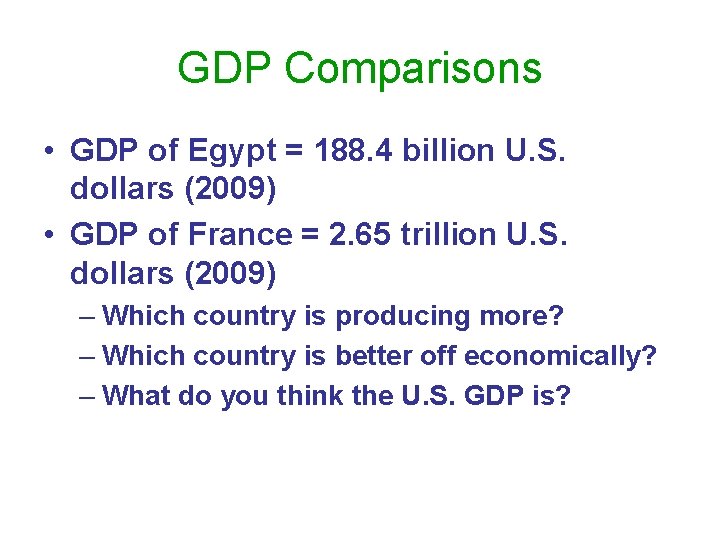 GDP Comparisons

• GDP of Egypt = 188.4 billion U.S. dollars (2009)
• GDP of France = 2.65 trillion U.S. dollars (2009)
– Which country is producing more?
– Which country is better off economically?
– What do you think the U.S. GDP is?